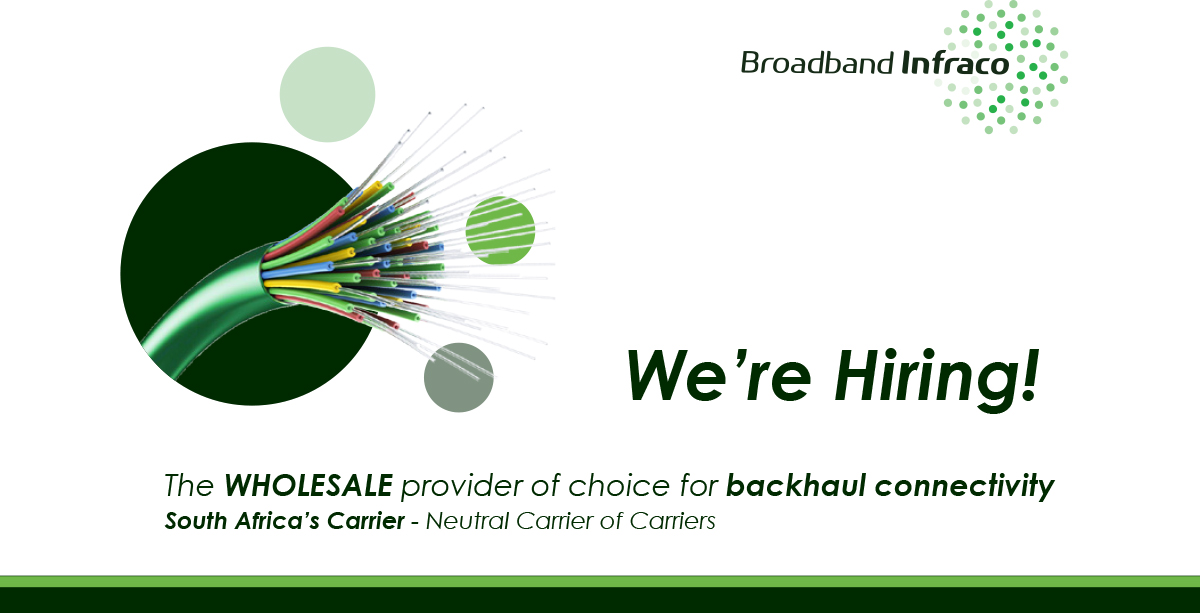 Broadband Infraco

We're Hiring!

The WHOLESALE provider of choice for backhaul connectivity
South Africa's Carrier - Neutral Carrier of Carriers